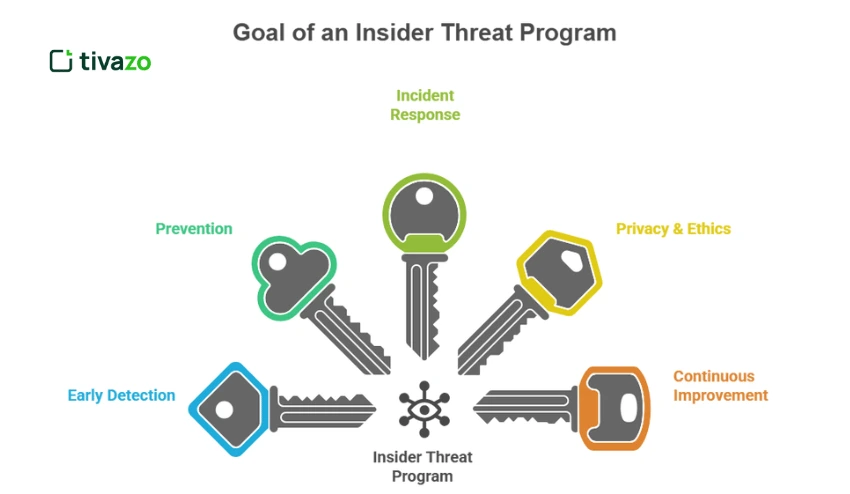 Goal of an Insider Threat Program

tivazo

Incident Response

Prevention

Privacy & Ethics

Early Detection

Continuous Improvement

Insider Threat Program